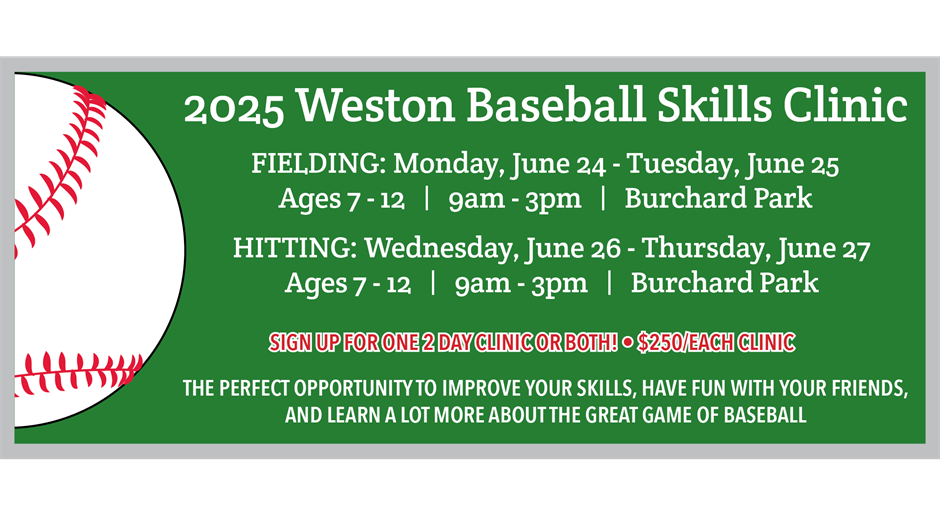 2025 Weston Baseball Skills Clinic

FIELDING: Monday, June 24 - Tuesday, June 25
Ages 7 - 12 | 9am - 3pm | Burchard Park

HITTING: Wednesday, June 26 - Thursday, June 27
Ages 7 - 12 | 9am - 3pm | Burchard Park

SIGN UP FOR ONE 2 DAY CLINIC OR BOTH! • $250/EACH CLINIC

THE PERFECT OPPORTUNITY TO IMPROVE YOUR SKILLS, HAVE FUN WITH YOUR FRIENDS, AND LEARN A LOT MORE ABOUT THE GREAT GAME OF BASEBALL